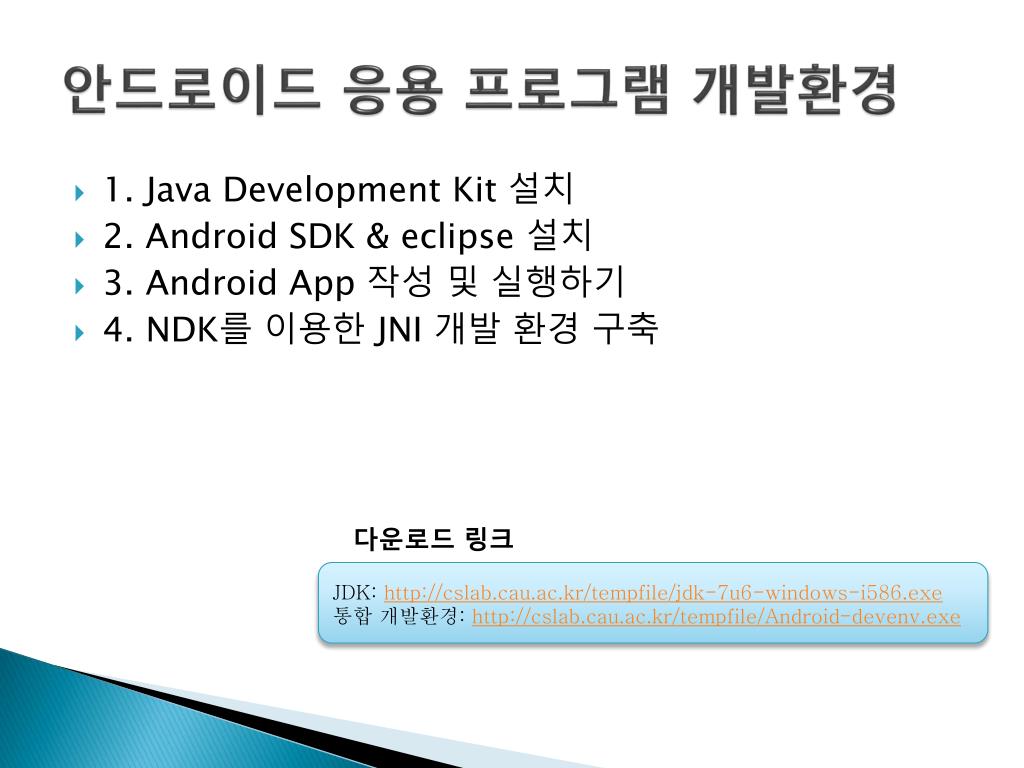 안드로이드 응용 프로그램 개발환경

1. Java Development Kit 설치
2. Android SDK & eclipse 설치
3. Android App 작성 및 실행하기
4. NDK를 이용한 JNI 개발 환경 구축

다운로드 링크

JDK: http://cslab.cau.ac.kr/tempfile/jdk-7u6-windows-i586.exe
통합 개발환경: http://cslab.cau.ac.kr/tempfile/Android-devenv.exe